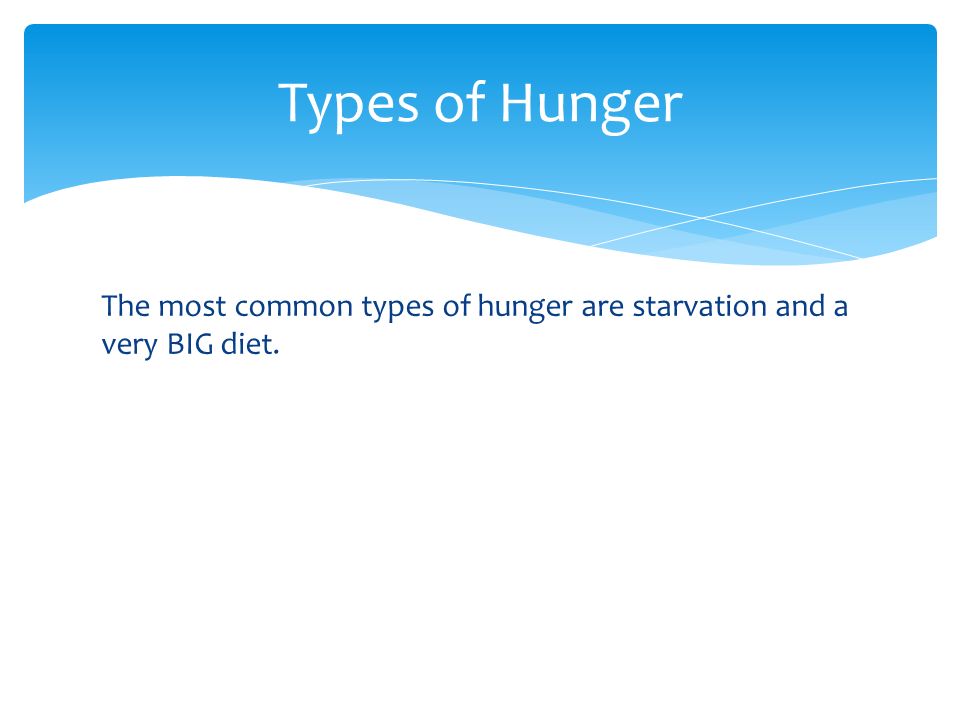 Types of Hunger

The most common types of hunger are starvation and a very BIG diet.